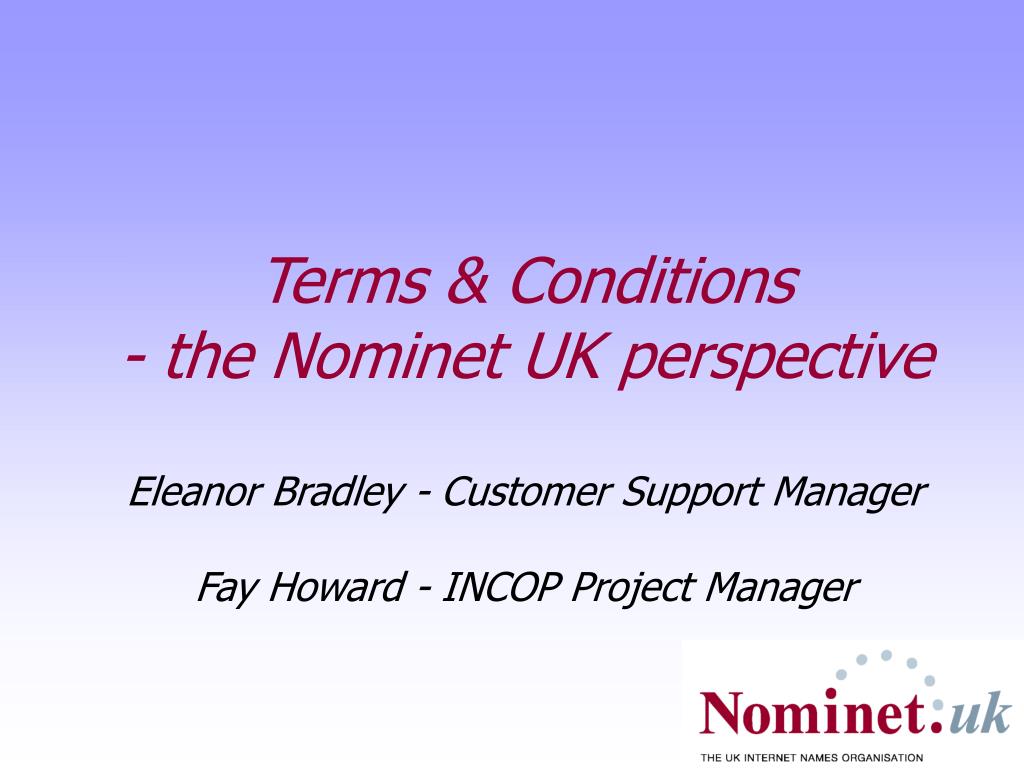 Terms & Conditions
- the Nominet UK perspective

Eleanor Bradley - Customer Support Manager

Fay Howard - INCOP Project Manager

Nominet.uk
THE UK INTERNET NAMES ORGANISATION